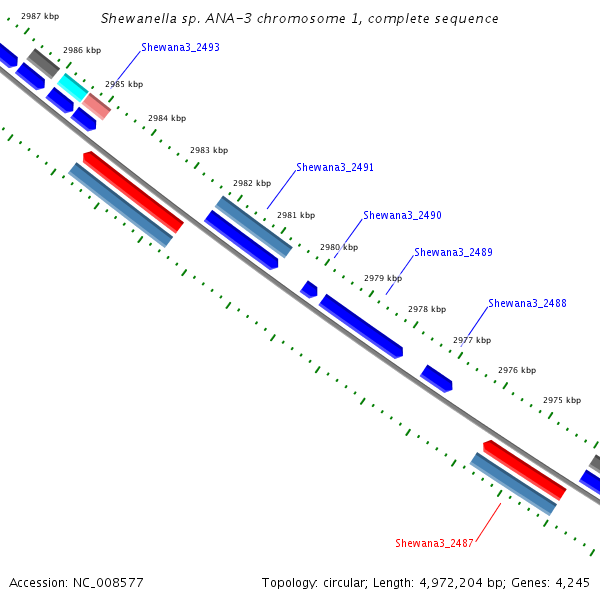 Shewanella sp. ANA-3 chromosome 1, complete sequence

2987 kbp
2986 kbp
Shewana3_2493
2985 kbp
2984 kbp
2983 kbp
Shewana3_2491
2982 kbp
2981 kbp
Shewana3_2490
2980 kbp
Shewana3_2489
2979 kbp
2978 kbp
Shewana3_2488
2977 kbp
2976 kbp
2975 kbp
Shewana3_2487

Accession: NC_008577

Topology: circular; Length: 4,972,204 bp; Genes: 4,245